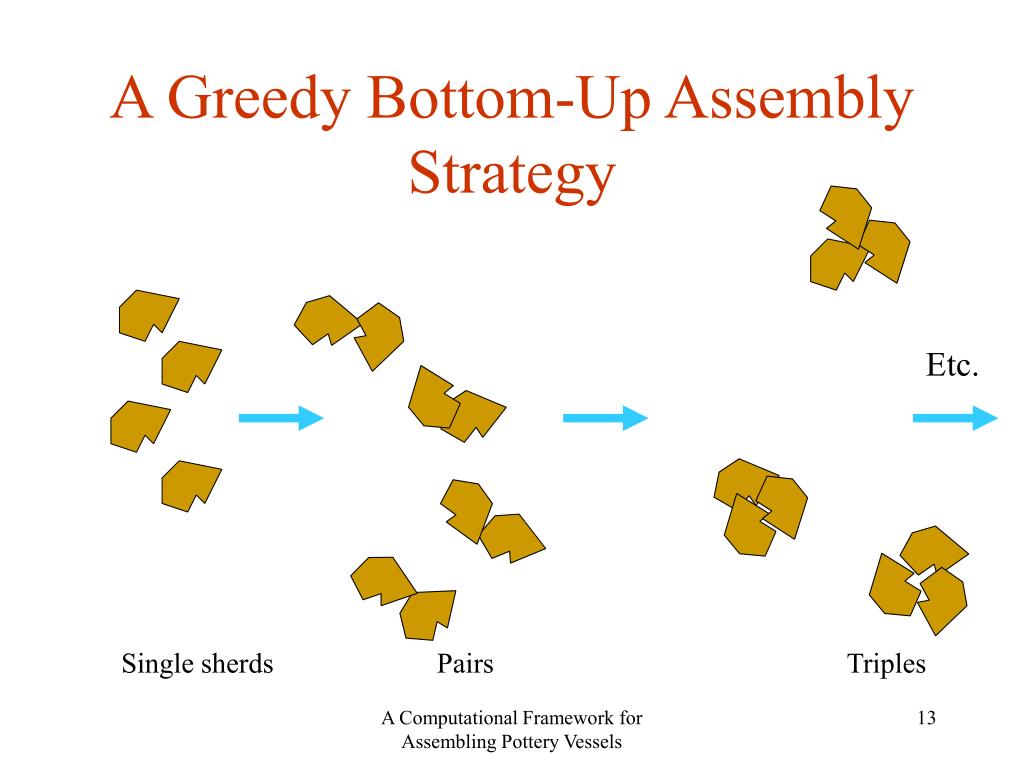 A Greedy Bottom-Up Assembly Strategy

Etc.

Single sherds

Pairs

Triples

A Computational Framework for Assembling Pottery Vessels

13